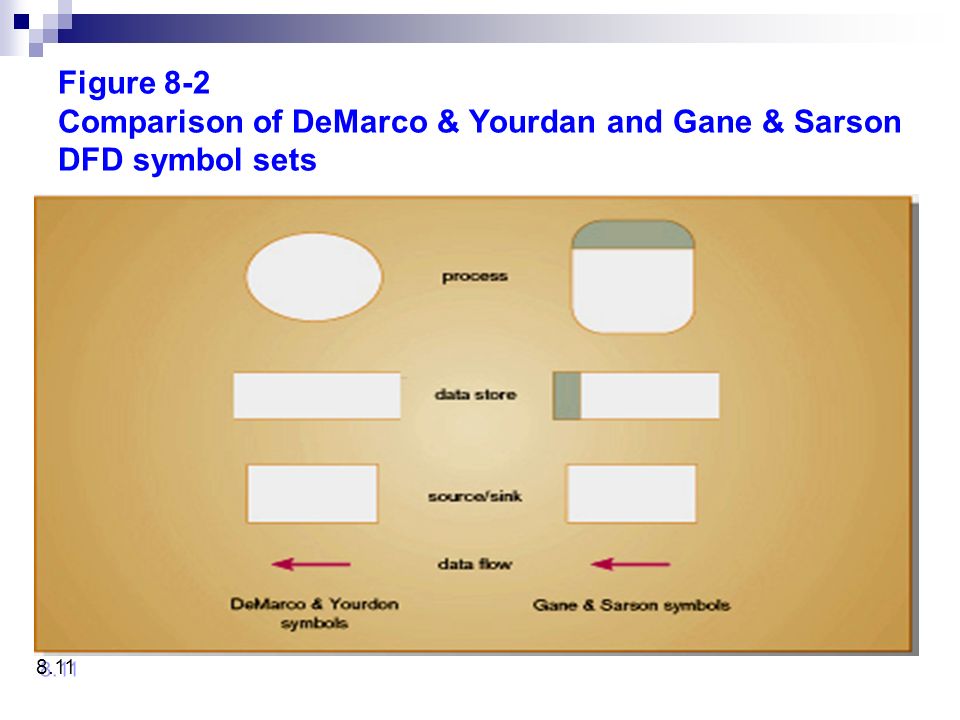 Figure 8-2
Comparison of DeMarco & Yourdan and Gane & Sarson DFD symbol sets

process

data store

source/sink

data flow

DeMarco & Yourdon symbols

Gane & Sarson symbols

8.11